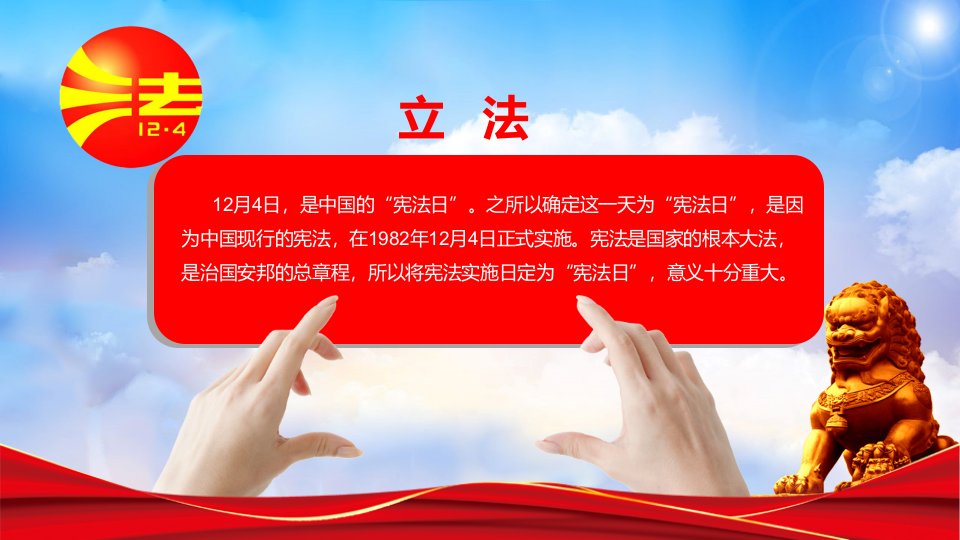 法
12·4

立 法

12月4日，是中国的“宪法日”。之所以确定这一天为“宪法日”，是因为中国现行的宪法，在1982年12月4日正式实施。宪法是国家的根本大法，是治国安邦的总章程，所以将宪法实施日定为“宪法日”，意义十分重大。